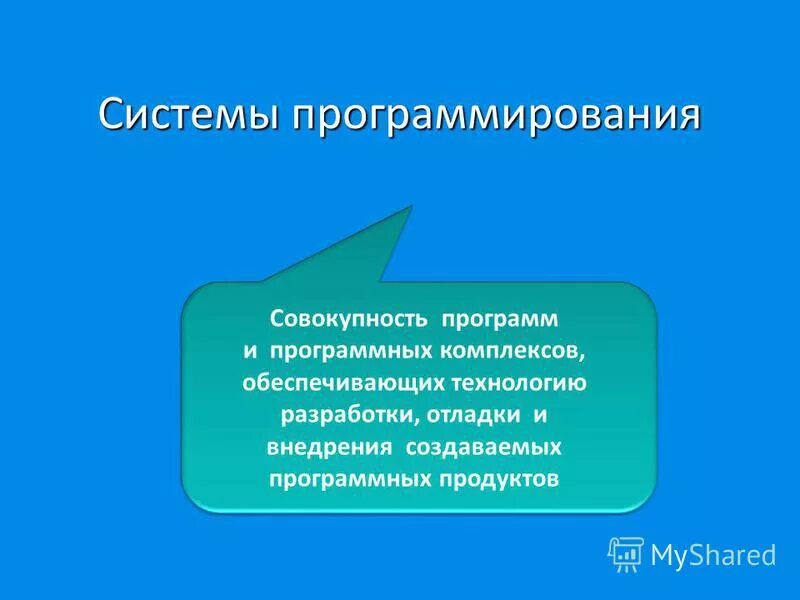 Системы программирования

Совокупность программ и программных комплексов, обеспечивающих технологию разработки, отладки и внедрения создаваемых программных продуктов

MyShared